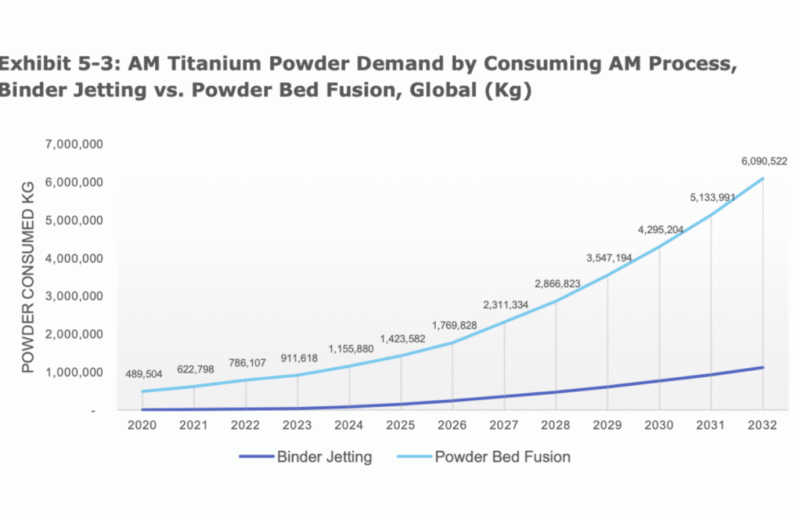 Exhibit 5-3: AM Titanium Powder Demand by Consuming AM Process, Binder Jetting vs. Powder Bed Fusion, Global (Kg)

POWDER CONSUMED KG

7,000,000
6,000,000
5,000,000
4,000,000
3,000,000
2,000,000
1,000,000
-

489,504
622,798
786,107
911,618
1,155,880
1,423,582
1,769,828
2,311,334
2,866,823
3,547,194
4,295,204
5,133,991
6,090,522

2020 2021 2022 2023 2024 2025 2026 2027 2028 2029 2030 2031 2032

Binder Jetting
Powder Bed Fusion